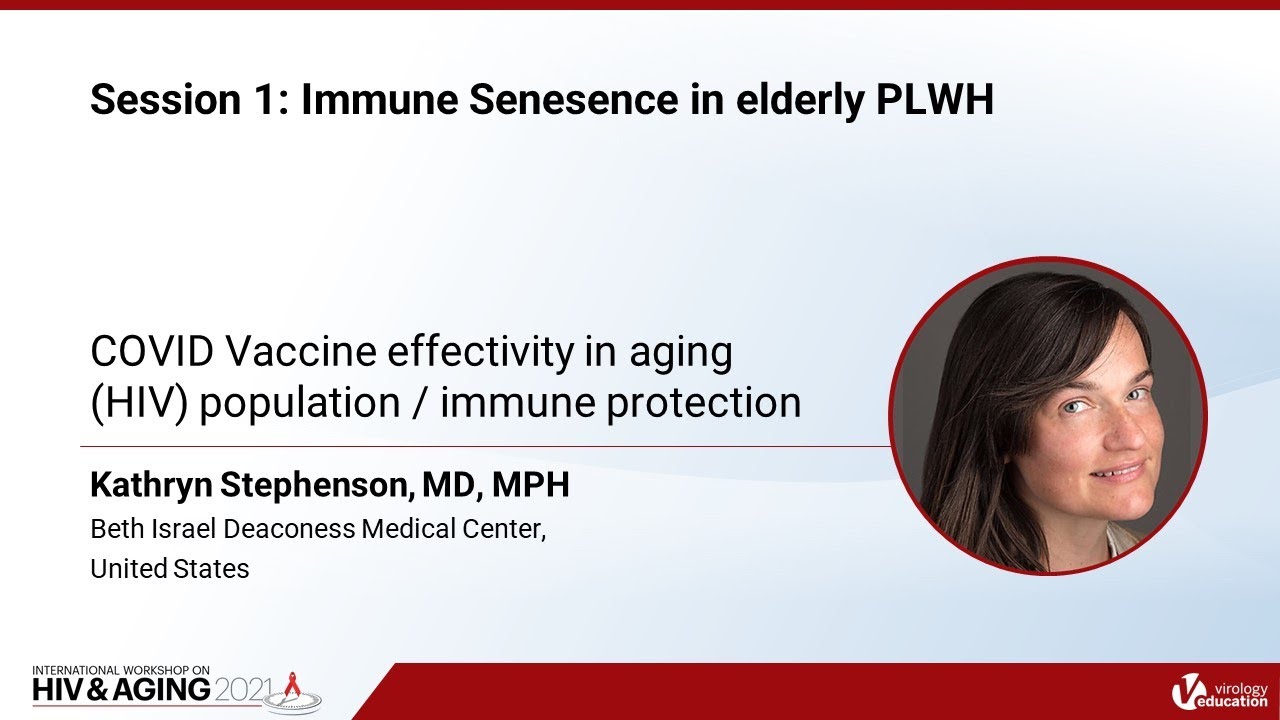 Session 1: Immune Senesence in elderly PLWH

COVID Vaccine effectivity in aging (HIV) population / immune protection

Kathryn Stephenson, MD, MPH

Beth Israel Deaconess Medical Center, United States

INTERNATIONAL WORKSHOP ON HIV & AGING 2021

virology education